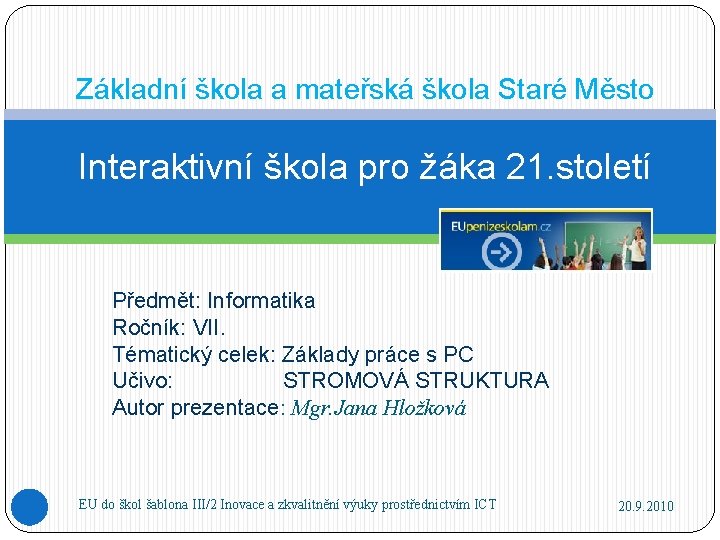 Základní škola a mateřská škola Staré Město

Interaktivní škola pro žáka 21.století

EUpenizeskolam.cz

Předmět: Informatika
Ročník: VII.
Tématický celek: Základy práce s PC
Učivo: STROMOVÁ STRUKTURA
Autor prezentace: Mgr.Jana Hložková

EU do škol šablona III/2 Inovace a zkvalitnění výuky prostřednictvím ICT

20.9.2010